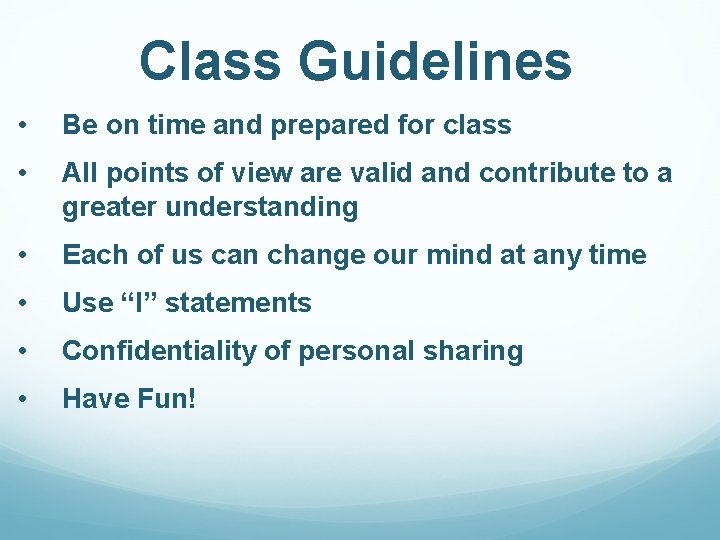 Class Guidelines

• Be on time and prepared for class
• All points of view are valid and contribute to a greater understanding
• Each of us can change our mind at any time
• Use “I” statements
• Confidentiality of personal sharing
• Have Fun!